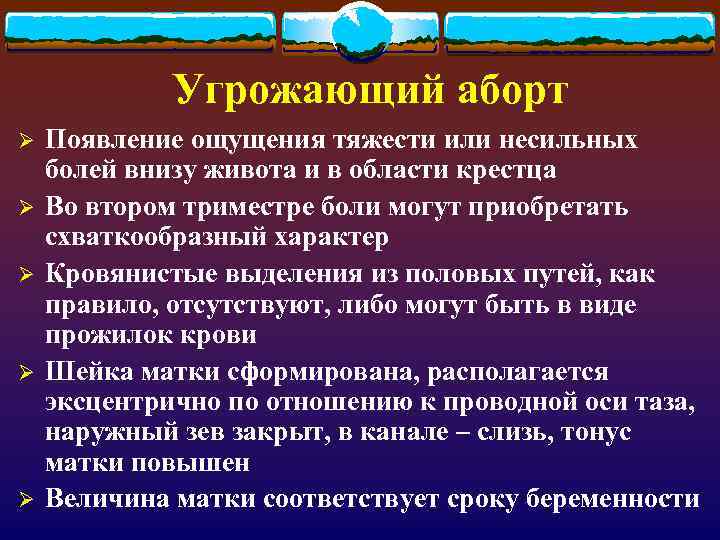 Угрожающий аборт

➢ Появление ощущения тяжести или несильных болей внизу живота и в области крестца

➢ Во втором триместре боли могут приобретать схваткообразный характер

➢ Кровянистые выделения из половых путей, как правило, отсутствуют, либо могут быть в виде прожилок крови

➢ Шейка матки сформирована, располагается эксцентрично по отношению к проводной оси таза, наружный зев закрыт, в канале – слизь, тонус матки повышен

➢ Величина матки соответствует сроку беременности